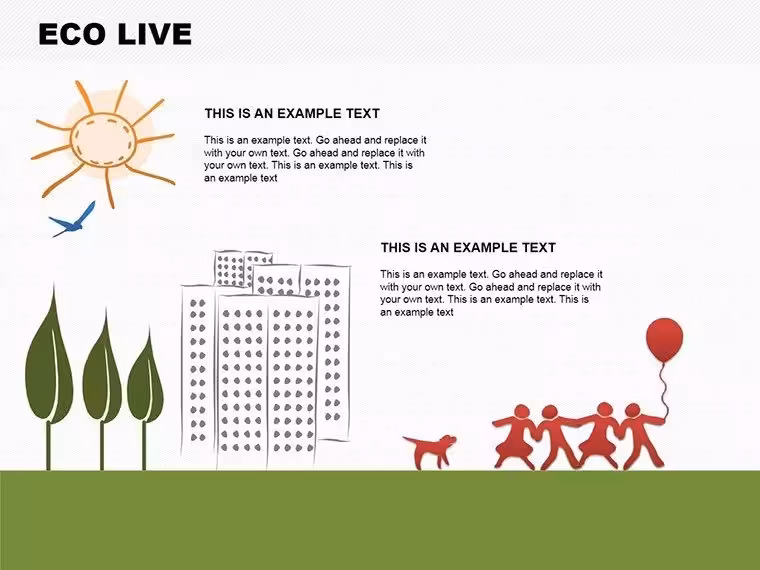 ECO LIVE

THIS IS AN EXAMPLE TEXT

This is an example text. Go ahead and replace it with your own text. Go ahead and replace it with your own text. This is an example text. This is an example text

THIS IS AN EXAMPLE TEXT

This is an example text. Go ahead and replace it with your own text. Go ahead and replace it with your own text. This is an example text. This is an example text